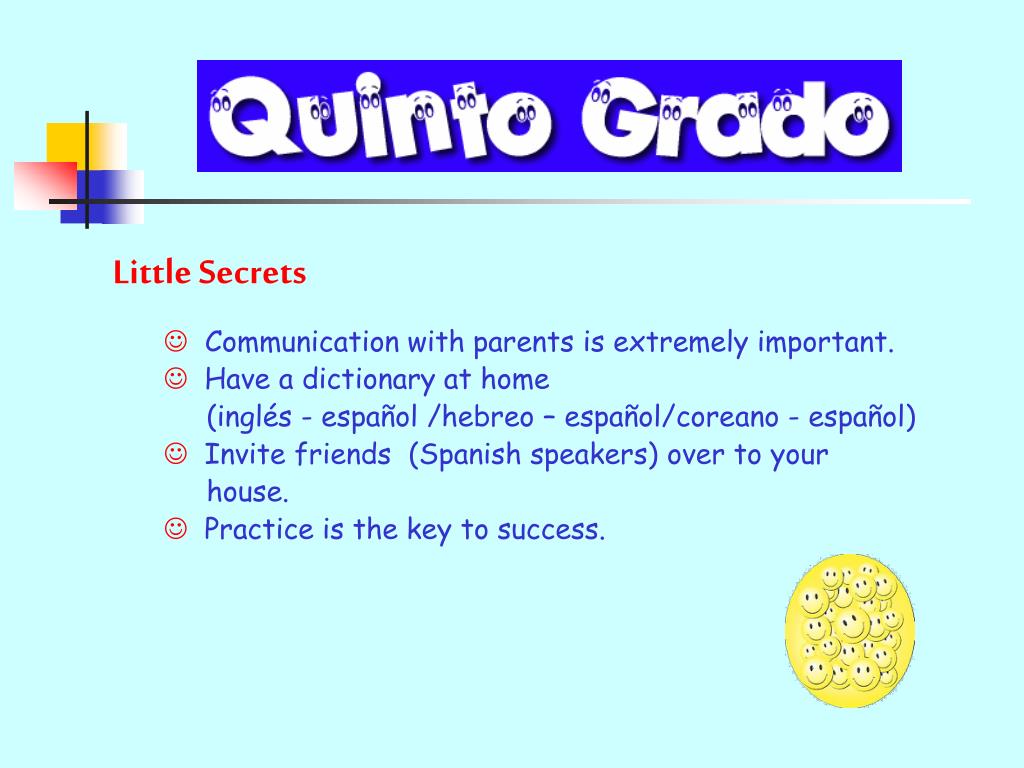 Quinto Grado

Little Secrets

☺ Communication with parents is extremely important.
☺ Have a dictionary at home (inglés - español /hebreo – español/coreano - español)
☺ Invite friends (Spanish speakers) over to your house.
☺ Practice is the key to success.